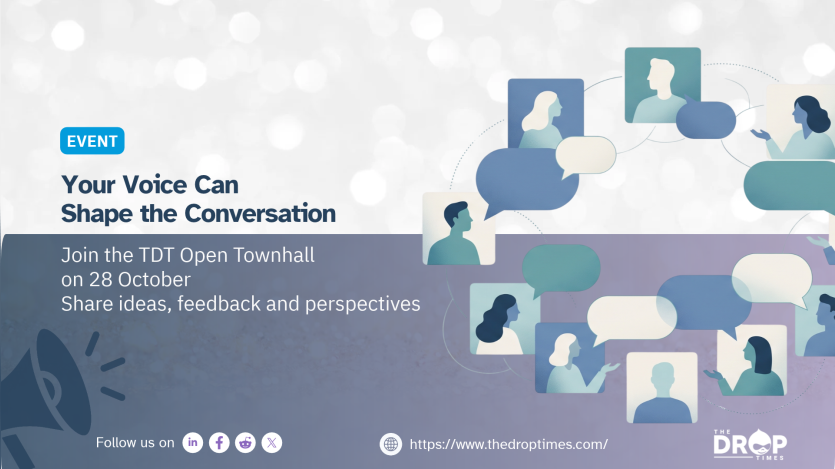 EVENT

Your Voice Can
Shape the Conversation

Join the TDT Open Townhall
on 28 October
Share ideas, feedback and perspectives

Follow us on

https://www.thedroptimes.com/

THE DROP TIMES